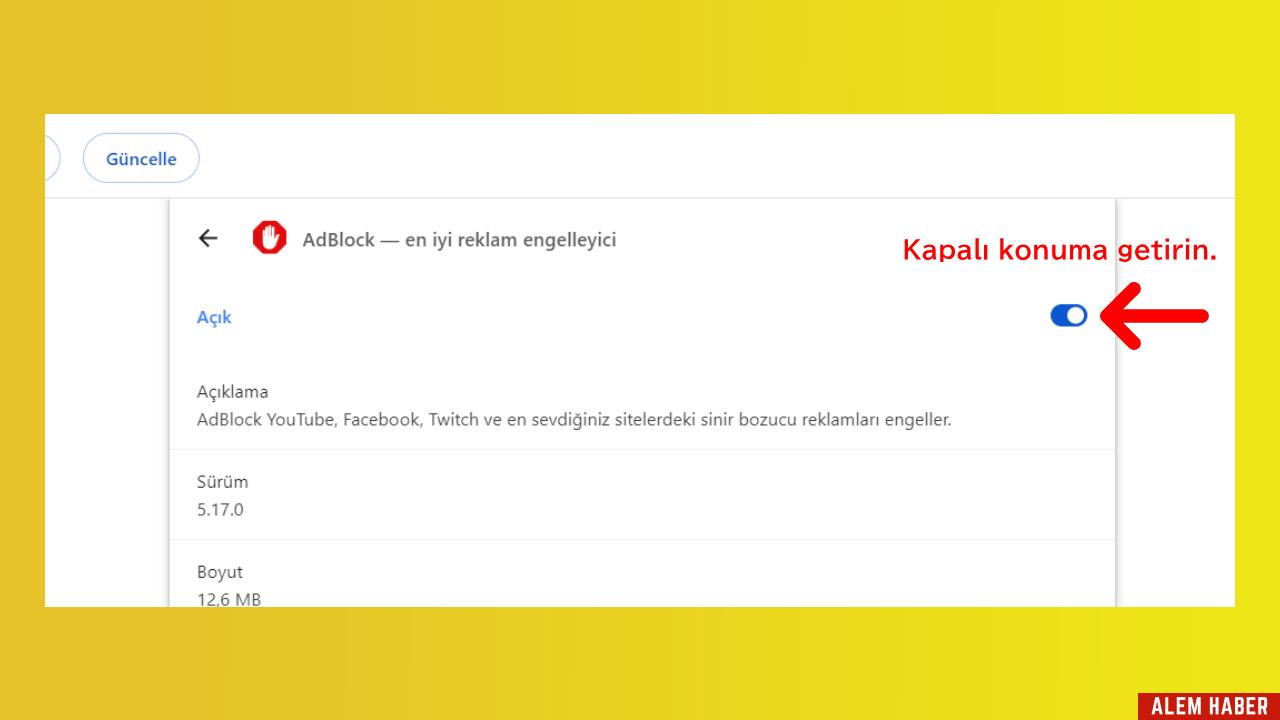 Güncelle

AdBlock — en iyi reklam engelleyici

Kapalı konuma getirin.

Açık

Açıklama
AdBlock YouTube, Facebook, Twitch ve en sevdiğiniz sitelerdeki sinir bozucu reklamları engeller.

Sürüm
5.17.0

Boyut
12,6 MB

ALEM HABER